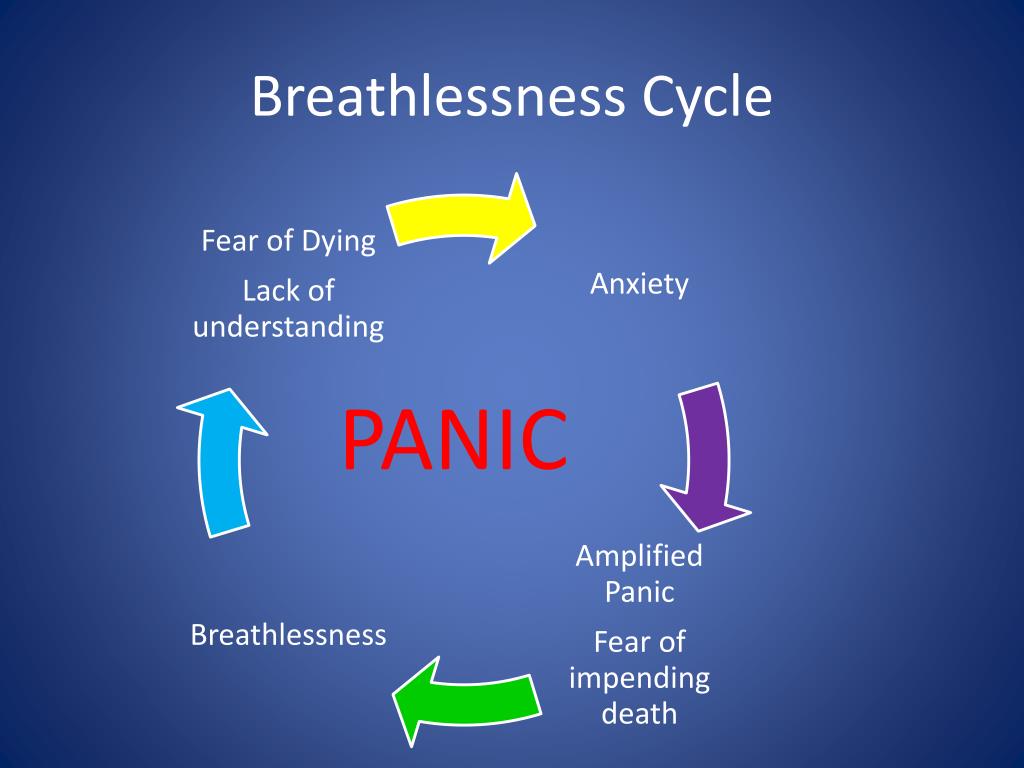 Breathlessness Cycle

Fear of Dying

Lack of understanding

Anxiety

PANIC

Amplified Panic

Fear of impending death

Breathlessness